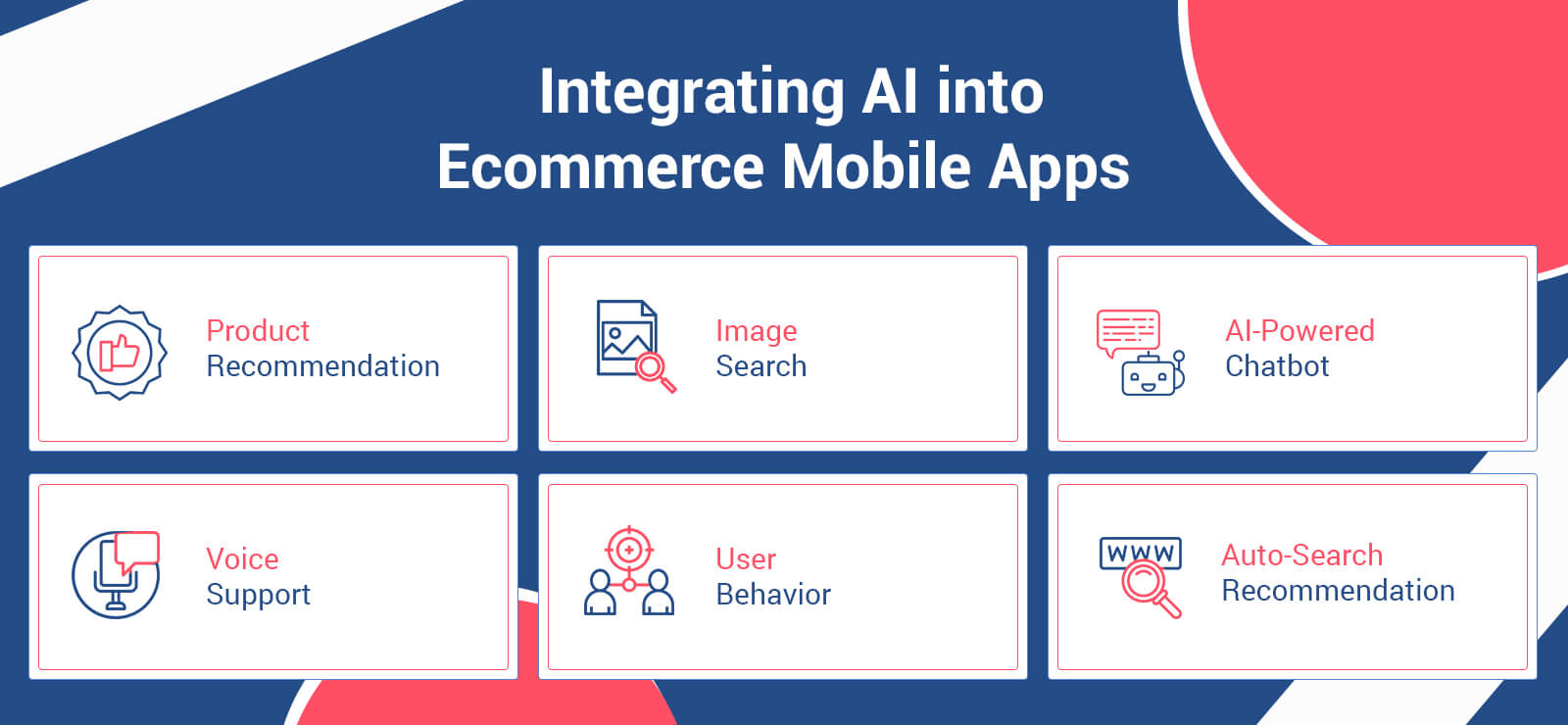 Integrating AI into Ecommerce Mobile Apps

Product Recommendation

Image Search

AI-Powered Chatbot

Voice Support

User Behavior

WWW

Auto-Search Recommendation